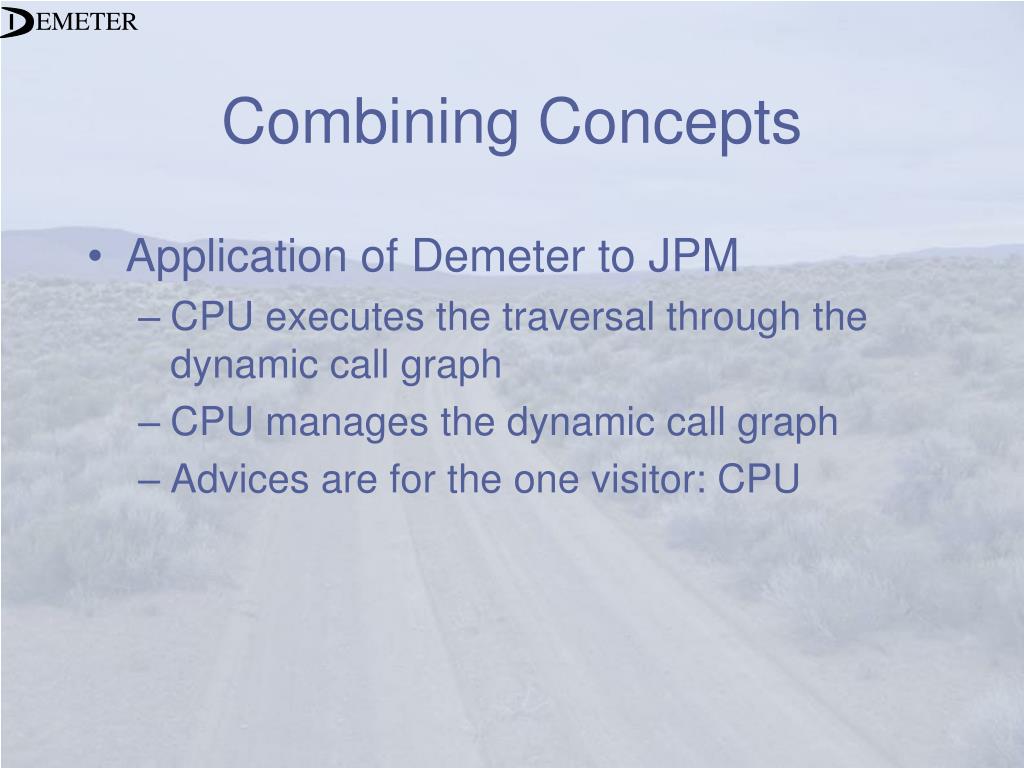 DEMETER

Combining Concepts

• Application of Demeter to JPM
– CPU executes the traversal through the dynamic call graph
– CPU manages the dynamic call graph
– Advices are for the one visitor: CPU